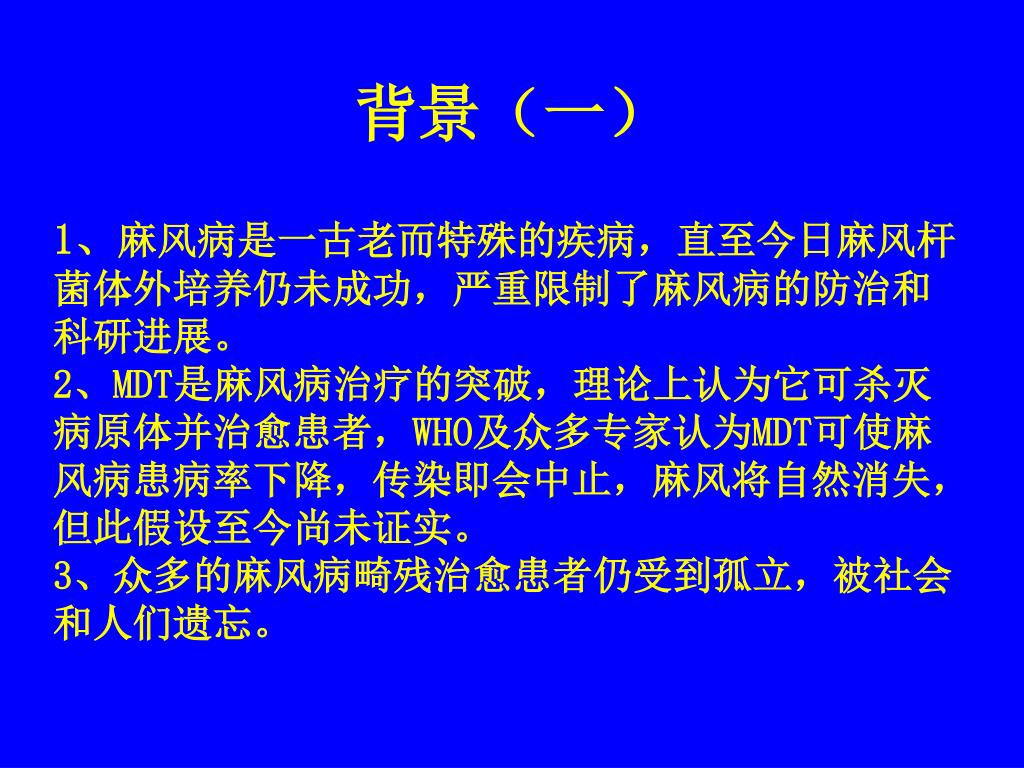 背景（一）

1、麻风病是一古老而特殊的疾病，直至今日麻风杆菌体外培养仍未成功，严重限制了麻风病的防治和科研进展。
2、MDT是麻风病治疗的突破，理论上认为它可杀灭病原体并治愈患者，WHO及众多专家认为MDT可使麻风病患病率下降，传染即会中止，麻风将自然消失，但此假设至今尚未证实。
3、众多的麻风病畸残治愈患者仍受到孤立，被社会和人们遗忘。